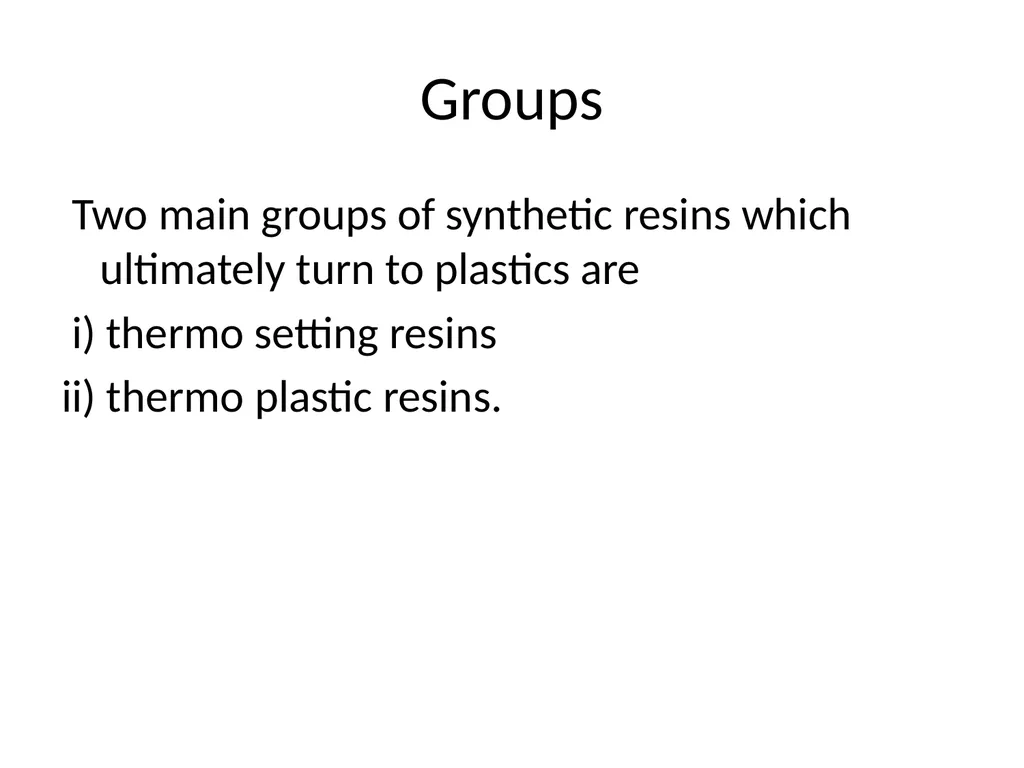 Groups

Two main groups of synthetic resins which ultimately turn to plastics are

i) thermo setting resins

ii) thermo plastic resins.